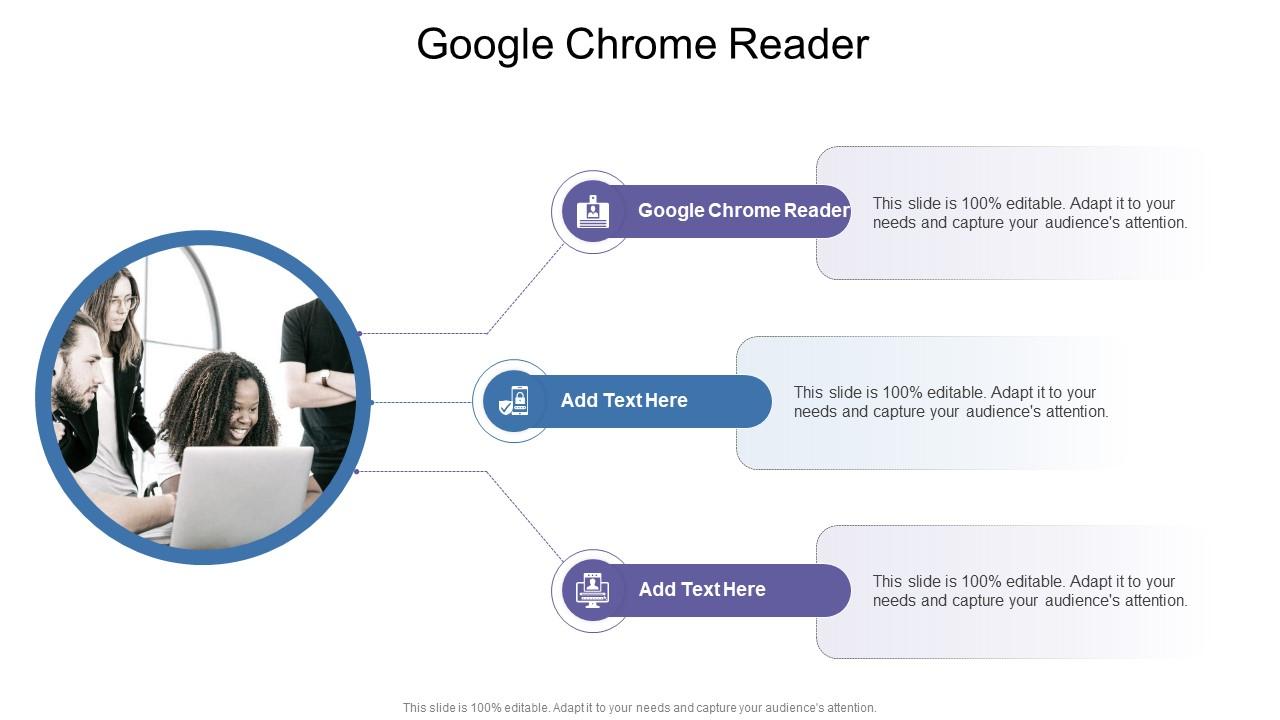 Google Chrome Reader

Google Chrome Reader

This slide is 100% editable. Adapt it to your needs and capture your audience's attention.

Add Text Here

This slide is 100% editable. Adapt it to your needs and capture your audience's attention.

Add Text Here

This slide is 100% editable. Adapt it to your needs and capture your audience's attention.

This slide is 100% editable. Adapt it to your needs and capture your audience's attention.